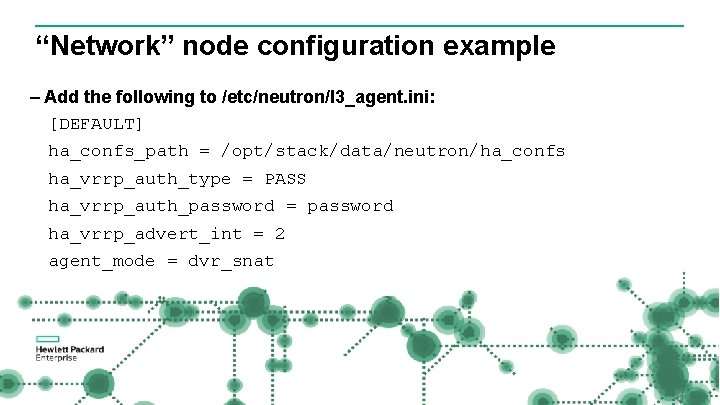 “Network” node configuration example

– Add the following to /etc/neutron/l3_agent.ini:

[DEFAULT]

ha_confs_path = /opt/stack/data/neutron/ha_confs

ha_vrrp_auth_type = PASS

ha_vrrp_auth_password = password

ha_vrrp_advert_int = 2

agent_mode = dvr_snat

Hewlett Packard Enterprise